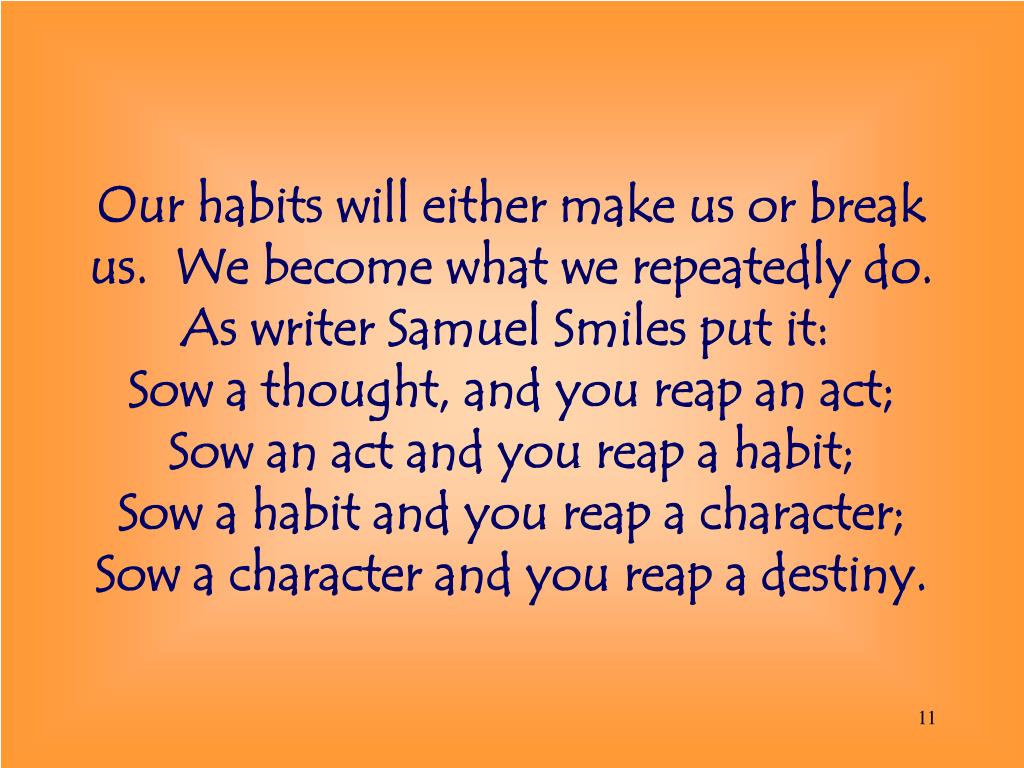 Our habits will either make us or break us.  We become what we repeatedly do.
As writer Samuel Smiles put it:
Sow a thought, and you reap an act;
Sow an act and you reap a habit;
Sow a habit and you reap a character;
Sow a character and you reap a destiny.

11